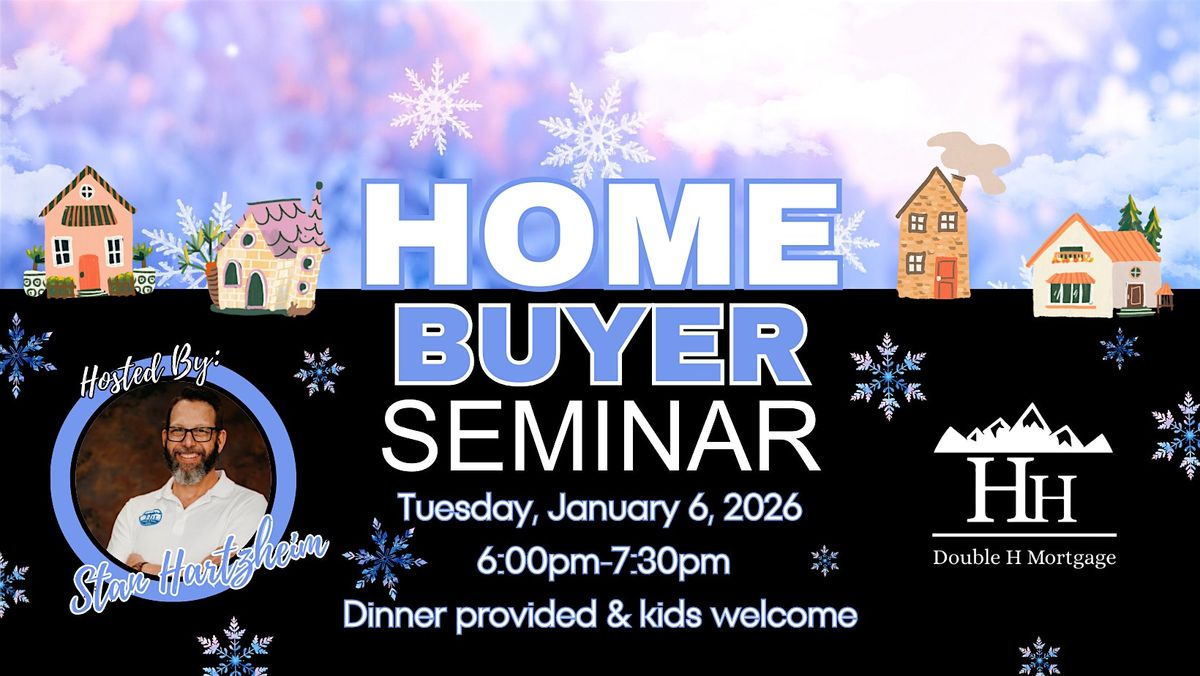 HOME
BUYER
SEMINAR

Tuesday, January 6, 2026
6:00pm-7:30pm
Dinner provided & kids welcome

Hosted By:
Stan Hartzheim

HH
Double H Mortgage